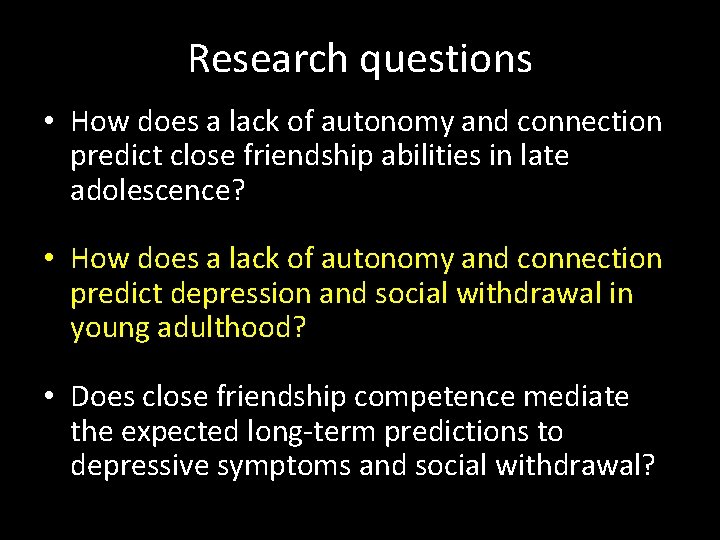 Research questions

• How does a lack of autonomy and connection predict close friendship abilities in late adolescence?

• How does a lack of autonomy and connection predict depression and social withdrawal in young adulthood?

• Does close friendship competence mediate the expected long-term predictions to depressive symptoms and social withdrawal?